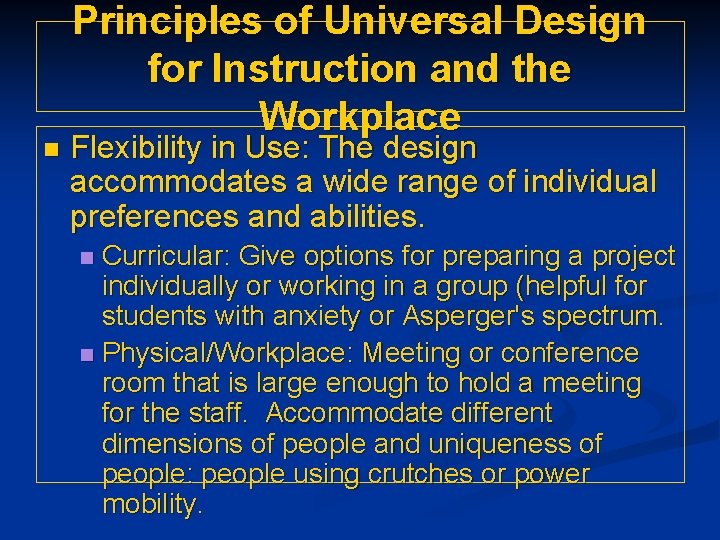 Principles of Universal Design for Instruction and the Workplace

Flexibility in Use: The design accommodates a wide range of individual preferences and abilities.

Curricular: Give options for preparing a project individually or working in a group (helpful for students with anxiety or Asperger's spectrum.

Physical/Workplace: Meeting or conference room that is large enough to hold a meeting for the staff. Accommodate different dimensions of people and uniqueness of people: people using crutches or power mobility.